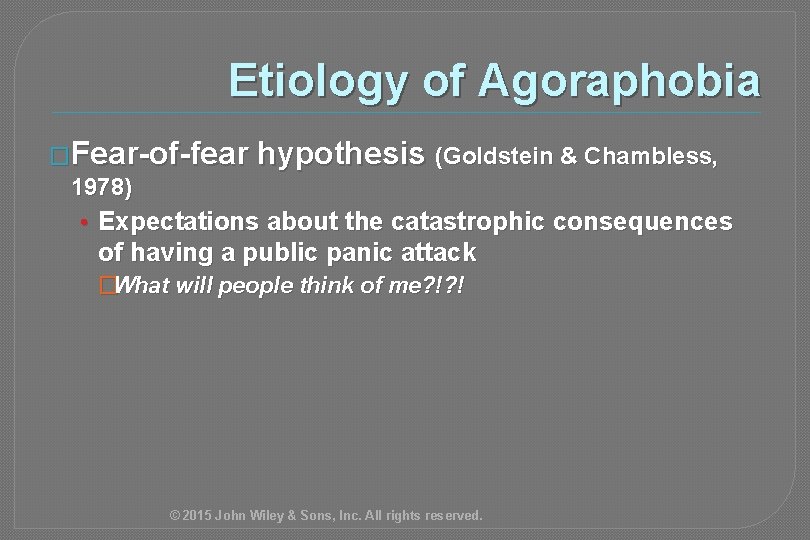 Etiology of Agoraphobia

Fear-of-fear hypothesis (Goldstein & Chambless, 1978)

• Expectations about the catastrophic consequences of having a public panic attack

What will people think of me?!?!

© 2015 John Wiley & Sons, Inc. All rights reserved.